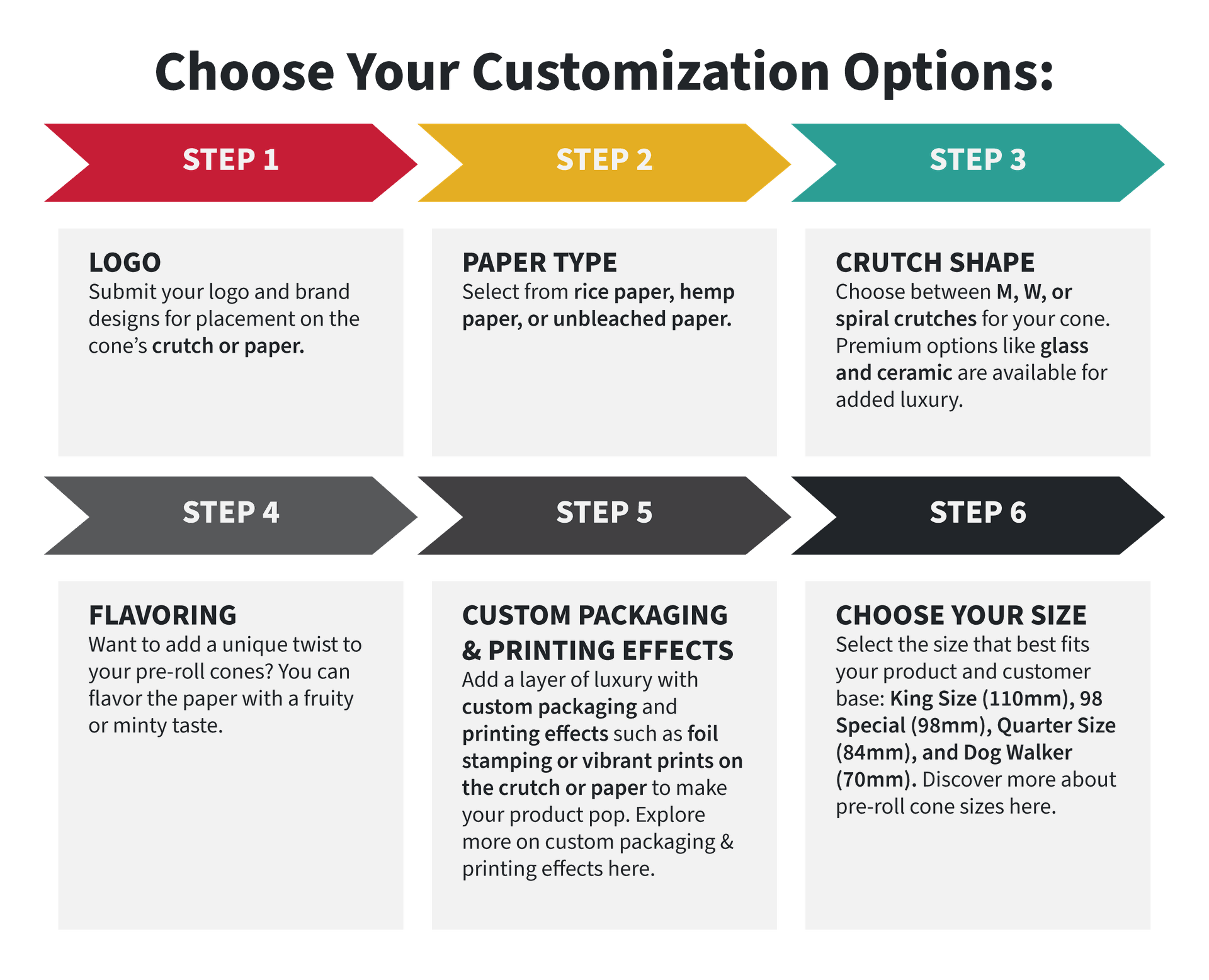 Choose Your Customization Options:

STEP 1

LOGO
Submit your logo and brand designs for placement on the cone's crutch or paper.

STEP 2

PAPER TYPE
Select from rice paper, hemp paper, or unbleached paper.

STEP 3

CRUTCH SHAPE
Choose between M, W, or spiral crutches for your cone. Premium options like glass and ceramic are available for added luxury.

STEP 4

FLAVORING
Want to add a unique twist to your pre-roll cones? You can flavor the paper with a fruity or minty taste.

STEP 5

CUSTOM PACKAGING & PRINTING EFFECTS
Add a layer of luxury with custom packaging and printing effects such as foil stamping or vibrant prints on the crutch or paper to make your product pop. Explore more on custom packaging & printing effects here.

STEP 6

CHOOSE YOUR SIZE
Select the size that best fits your product and customer base: King Size (110mm), 98 Special (98mm), Quarter Size (84mm), and Dog Walker (70mm). Discover more about pre-roll cone sizes here.